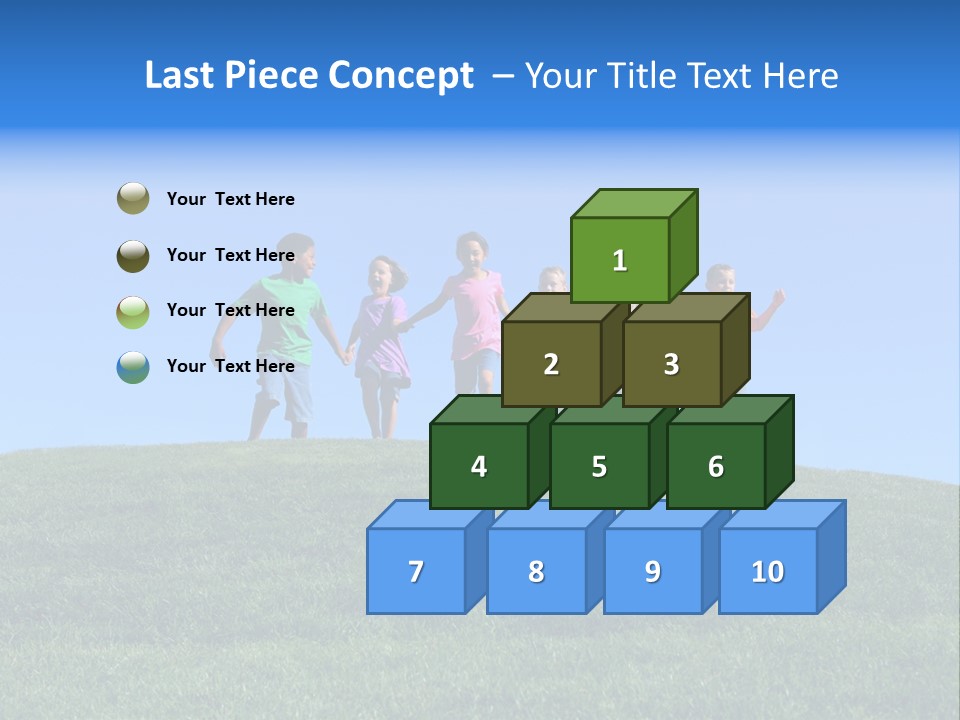 Last Piece Concept – Your Title Text Here

Your Text Here

Your Text Here

Your Text Here

Your Text Here

1

2

3

4

5

6

7

8

9

10